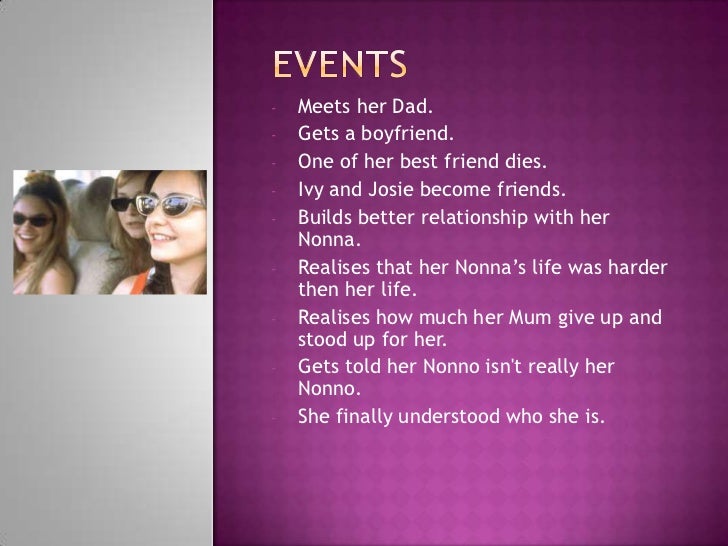 EVENTS

- Meets her Dad.
- Gets a boyfriend.
- One of her best friend dies.
- Ivy and Josie become friends.
- Builds better relationship with her Nonna.
- Realises that her Nonna's life was harder then her life.
- Realises how much her Mum give up and stood up for her.
- Gets told her Nonno isn't really her Nonno.
- She finally understood who she is.